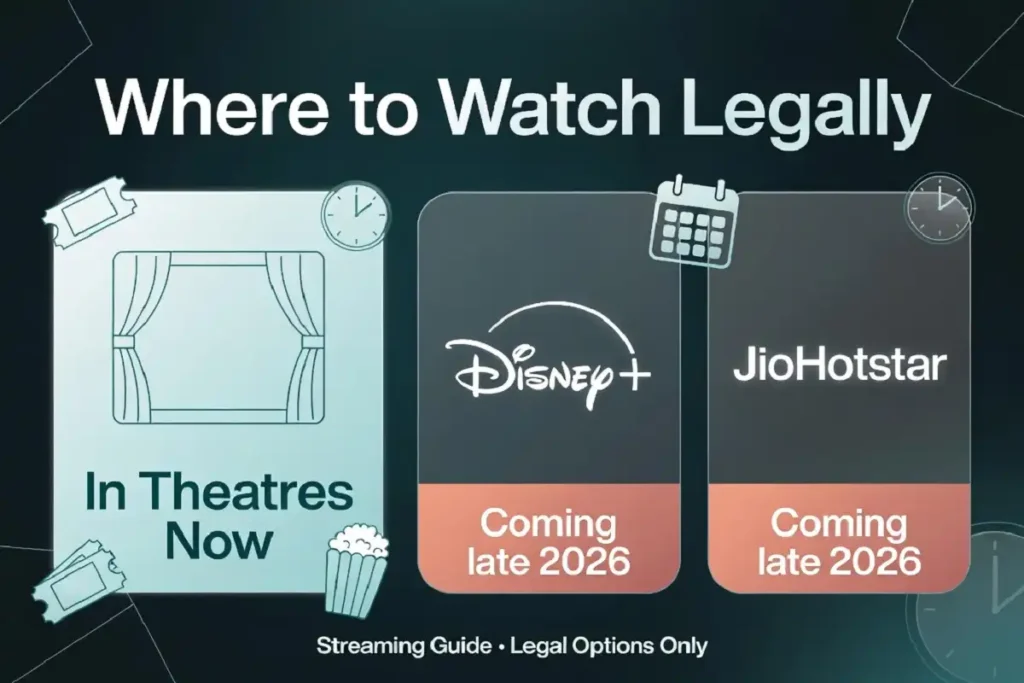 Where to Watch Legally

In Theatres Now

Disney+

Coming late 2026

JioHotstar

Coming late 2026

Streaming Guide • Legal Options Only